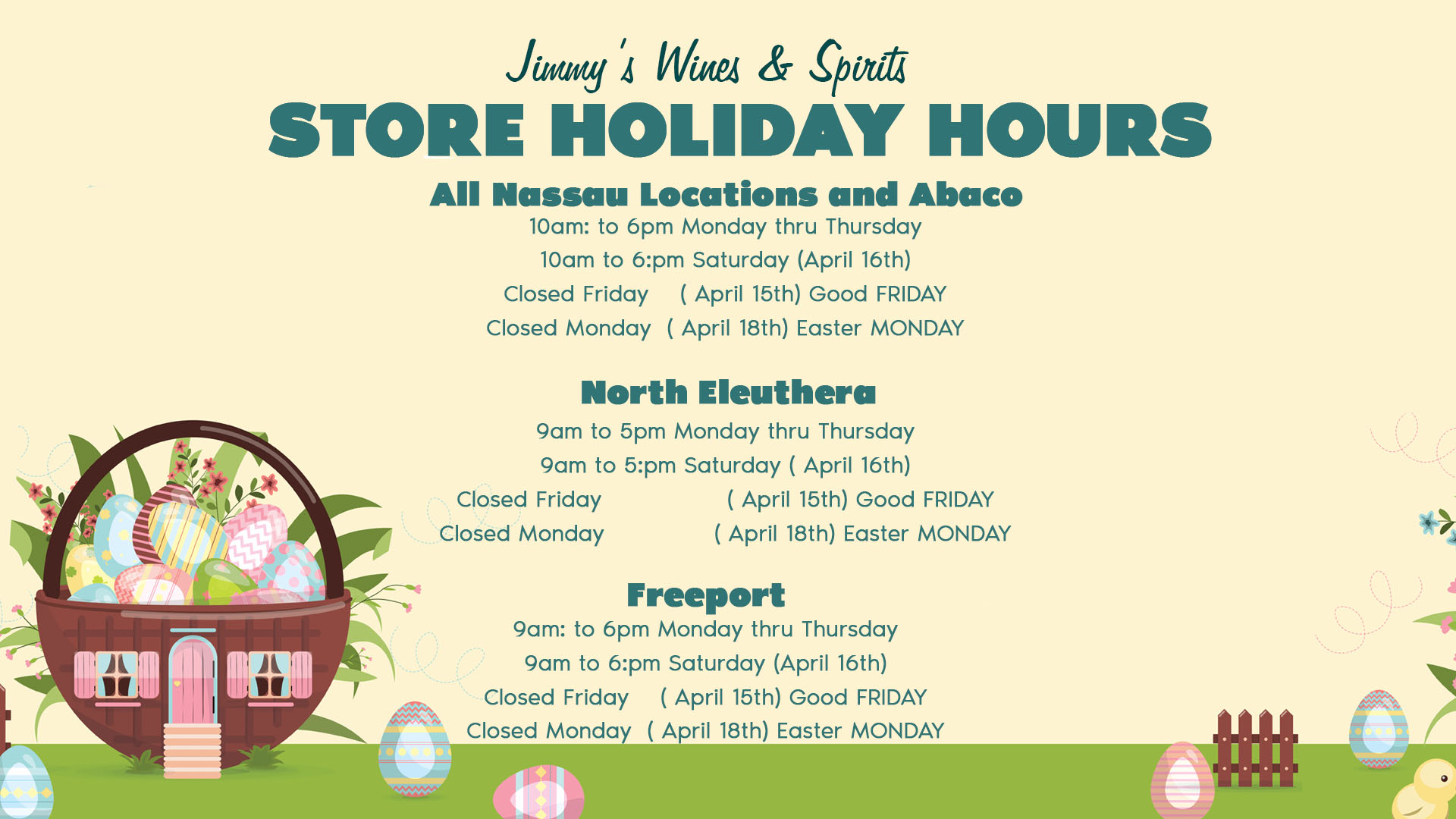 Jimmy's Wines & Spirits
STORE HOLIDAY HOURS

All Nassau Locations and Abaco
10am: to 6pm Monday thru Thursday
10am to 6:pm Saturday (April 16th)
Closed Friday ( April 15th) Good FRIDAY
Closed Monday ( April 18th) Easter MONDAY

North Eleuthera
9am to 5pm Monday thru Thursday
9am to 5:pm Saturday ( April 16th)
Closed Friday ( April 15th) Good FRIDAY
Closed Monday ( April 18th) Easter MONDAY

Freeport
9am: to 6pm Monday thru Thursday
9am to 6:pm Saturday (April 16th)
Closed Friday ( April 15th) Good FRIDAY
Closed Monday ( April 18th) Easter MONDAY